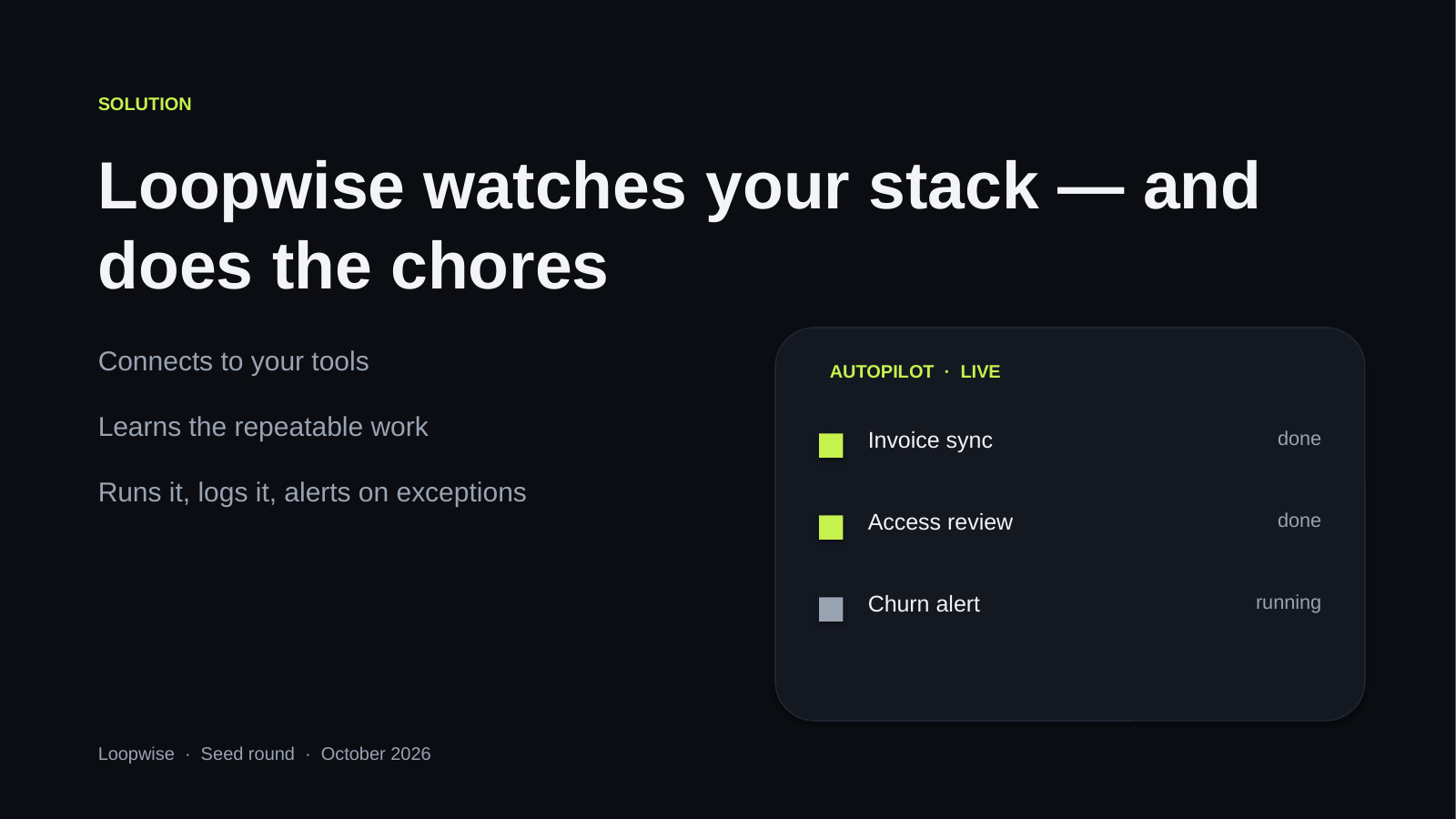 SOLUTION

Loopwise watches your stack — and does the chores

Connects to your tools

Learns the repeatable work

Runs it, logs it, alerts on exceptions

AUTOPILOT · LIVE

Invoice sync done

Access review done

Churn alert running

Loopwise · Seed round · October 2026